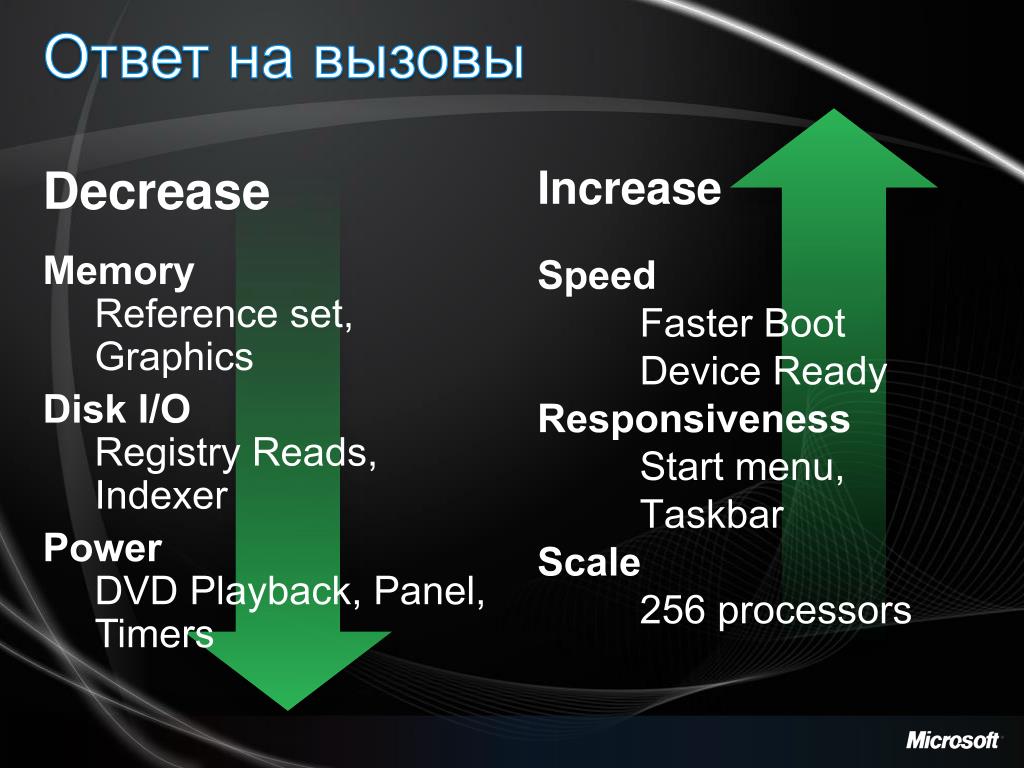 Ответ на вызовы

Decrease

Memory
Reference set, Graphics
Disk I/O
Registry Reads, Indexer
Power
DVD Playback, Panel, Timers

Increase

Speed
Faster Boot
Device Ready
Responsiveness
Start menu, Taskbar
Scale
256 processors

Microsoft